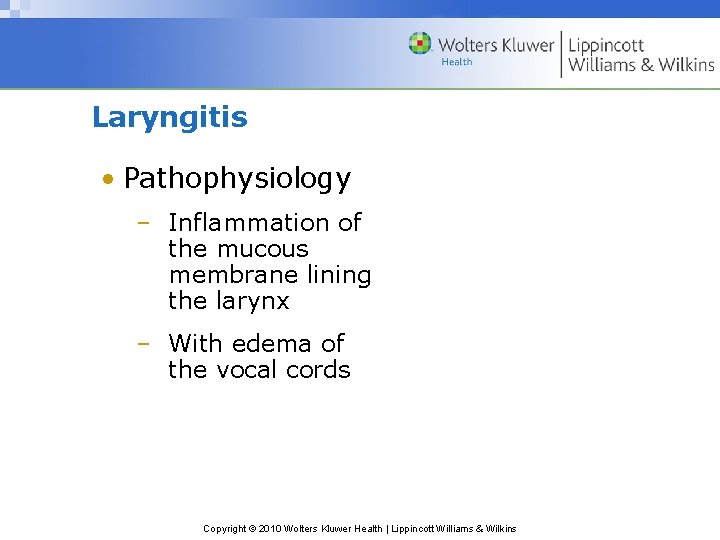 Wolters Kluwer Health | Lippincott Williams & Wilkins

Laryngitis

• Pathophysiology

– Inflammation of the mucous membrane lining the larynx

– With edema of the vocal cords

Copyright © 2010 Wolters Kluwer Health | Lippincott Williams & Wilkins